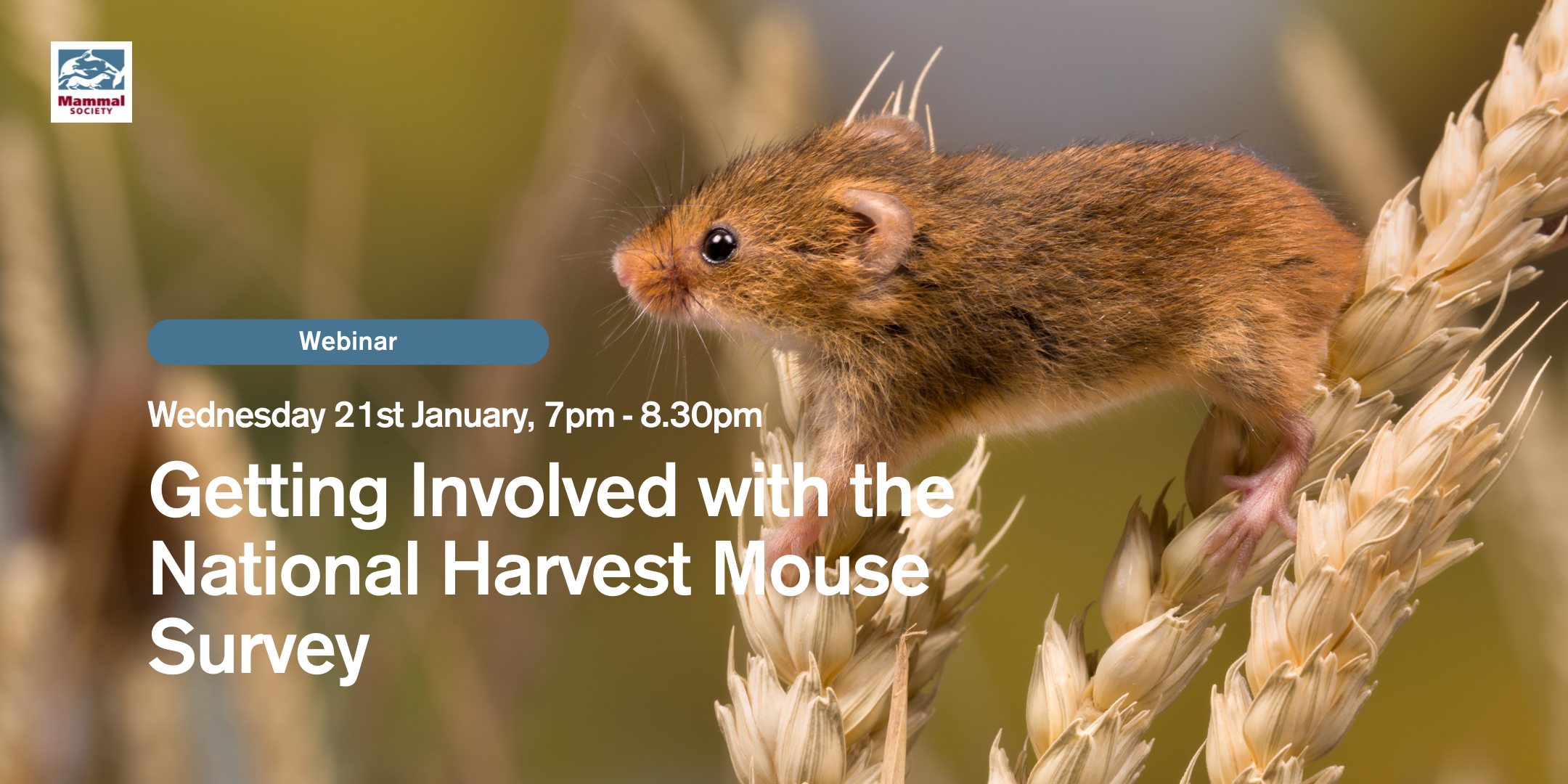 Mammal
SOCIETY

Webinar

Wednesday 21st January, 7pm - 8.30pm

Getting Involved with the National Harvest Mouse Survey